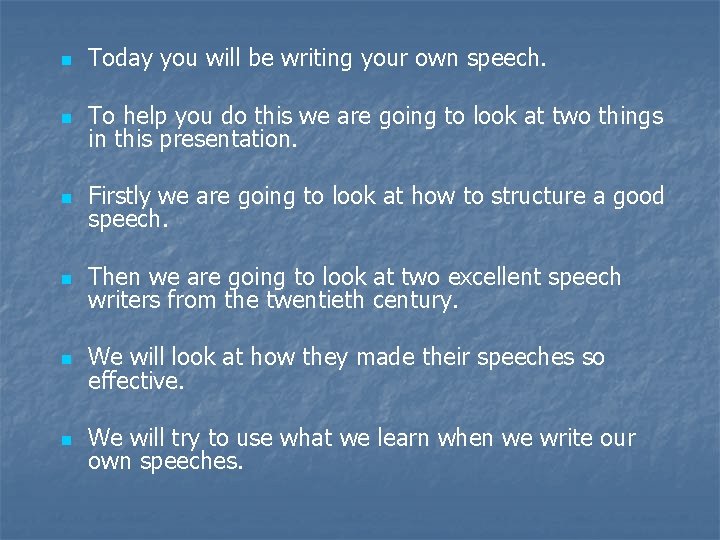 - Today you will be writing your own speech.

- To help you do this we are going to look at two things in this presentation.

- Firstly we are going to look at how to structure a good speech.

- Then we are going to look at two excellent speech writers from the twentieth century.

- We will look at how they made their speeches so effective.

- We will try to use what we learn when we write our own speeches.